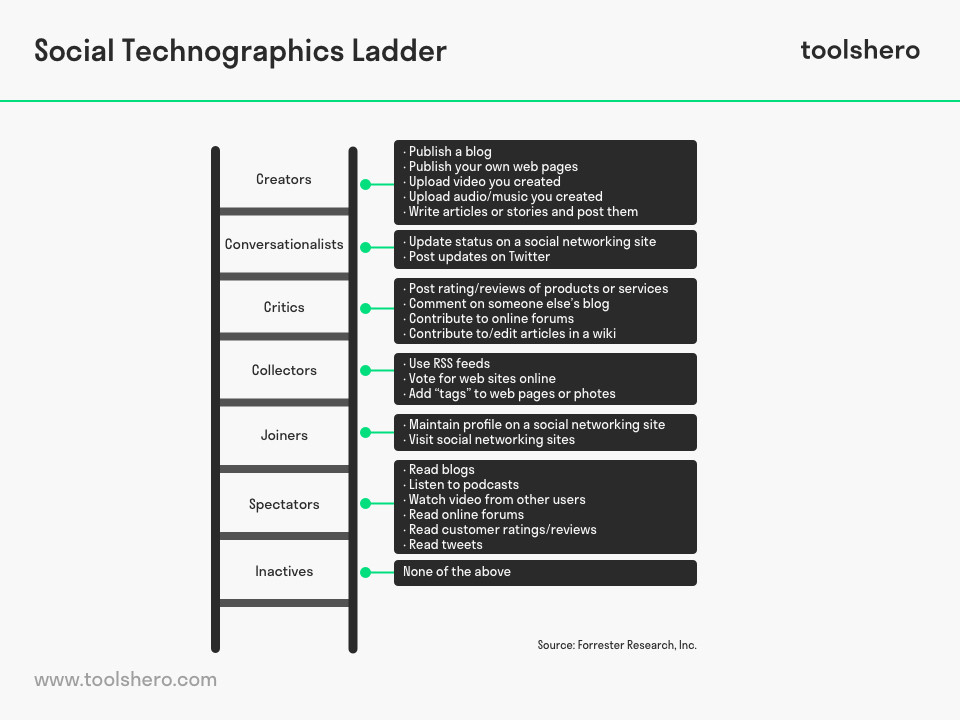 Social Technographics Ladder

toolshero

Creators

· Publish a blog
· Publish your own web pages
· Upload video you created
· Upload audio/music you created
· Write articles or stories and post them

Conversationalists

· Update status on a social networking site
· Post updates on Twitter

Critics

· Post rating/reviews of products or services
· Comment on someone else's blog
· Contribute to online forums
· Contribute to/edit articles in a wiki

Collectors

· Use RSS feeds
· Vote for web sites online
· Add "tags" to web pages or photes

Joiners

· Maintain profile on a social networking site
· Visit social networking sites

Spectators

· Read blogs
· Listen to podcasts
· Watch video from other users
· Read online forums
· Read customer ratings/reviews
· Read tweets

Inactives

None of the above

Source: Forrester Research, Inc.

www.toolshero.com